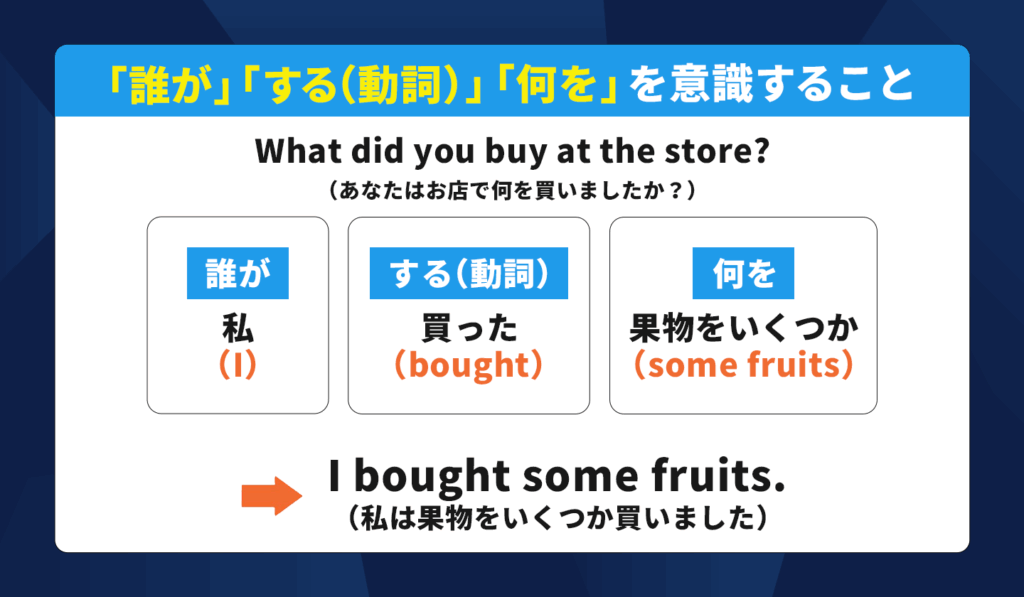 「誰が」「する(動詞)」「何を」を意識すること

What did you buy at the store?
（あなたはお店で何を買いましたか？）

誰が
私
（I）

する(動詞)
買った
（bought）

何を
果物をいくつか
（some fruits）

I bought some fruits.
（私は果物をいくつか買いました）